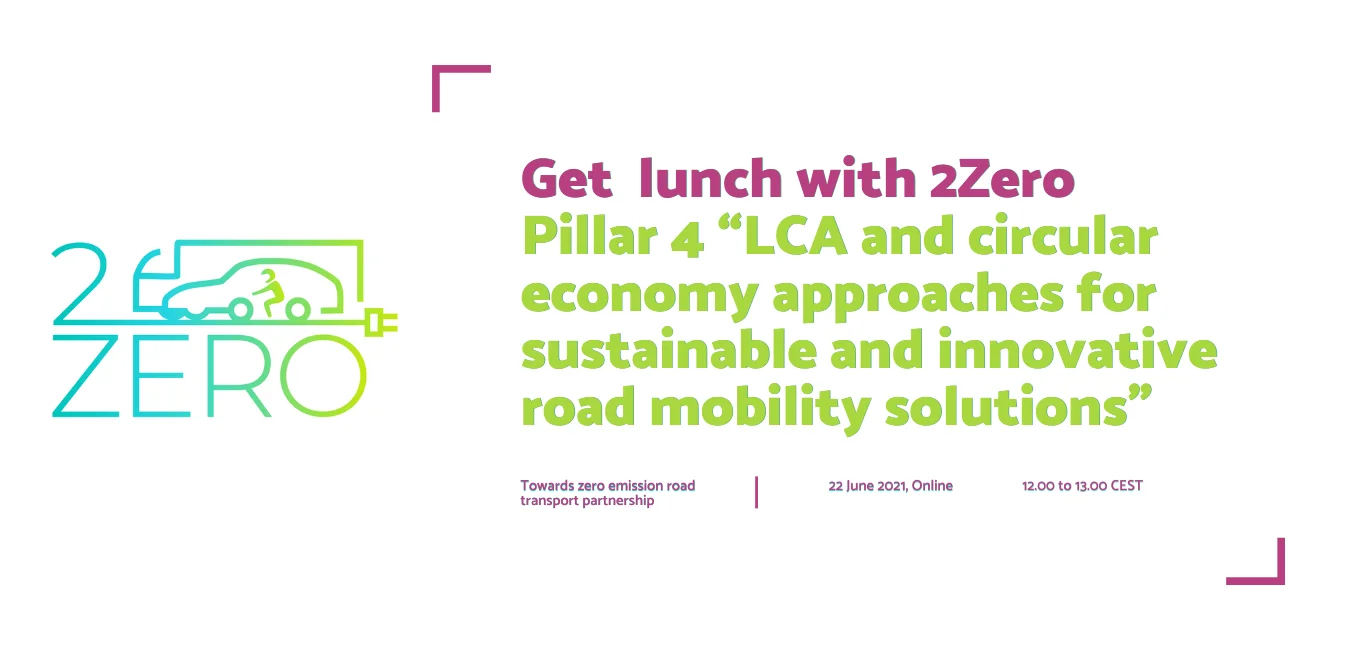 2
ZERO

Get lunch with 2Zero
Pillar 4 “LCA and circular economy approaches for sustainable and innovative road mobility solutions”

Towards zero emission road transport partnership

22 June 2021, Online

12.00 to 13.00 CEST